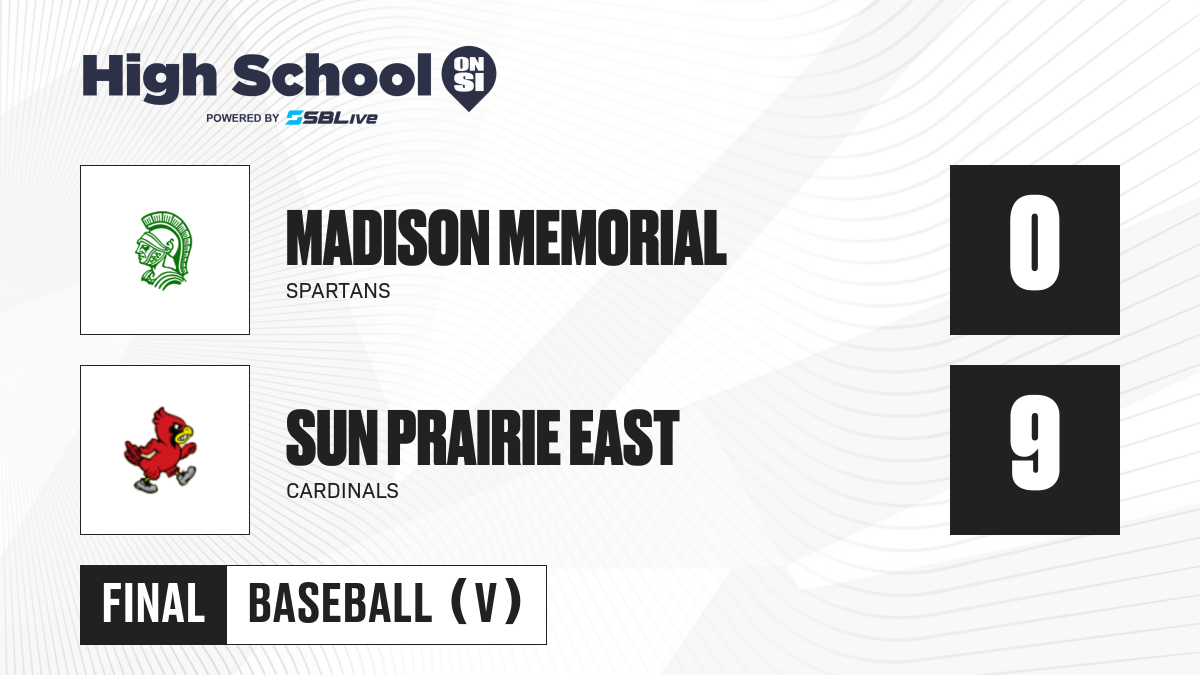 High School ON SI
POWERED BY SBLive

MADISON MEMORIAL
SPARTANS
0

SUN PRAIRIE EAST
CARDINALS
9

FINAL BASEBALL (V)